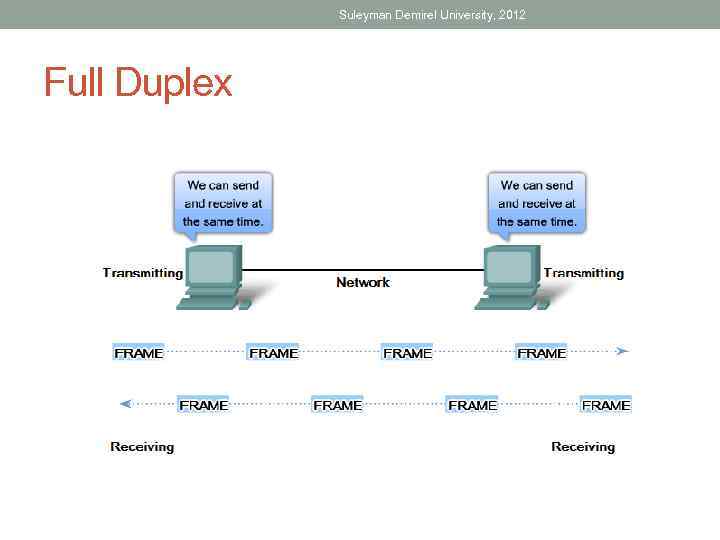 Suleyman Demirel University, 2012

Full Duplex

We can send and receive at the same time.

We can send and receive at the same time.

Transmitting

Network

Transmitting

FRAME FRAME FRAME FRAME

FRAME FRAME FRAME FRAME

Receiving

Receiving